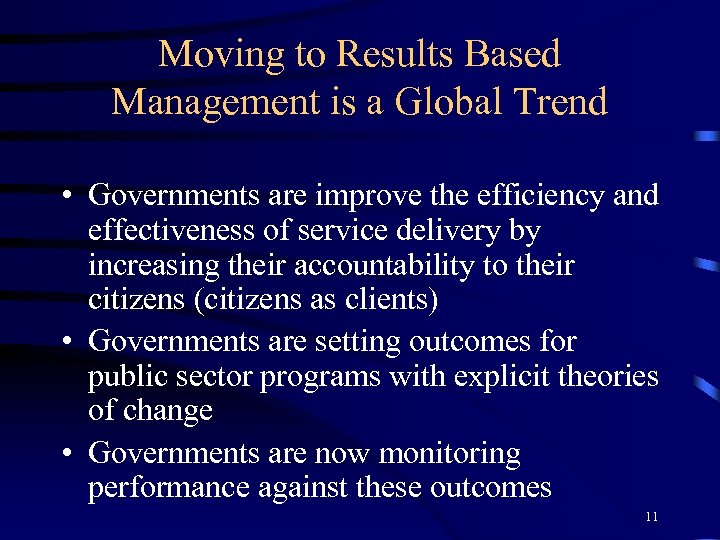 Moving to Results Based Management is a Global Trend

• Governments are improve the efficiency and effectiveness of service delivery by increasing their accountability to their citizens (citizens as clients)
• Governments are setting outcomes for public sector programs with explicit theories of change
• Governments are now monitoring performance against these outcomes

11